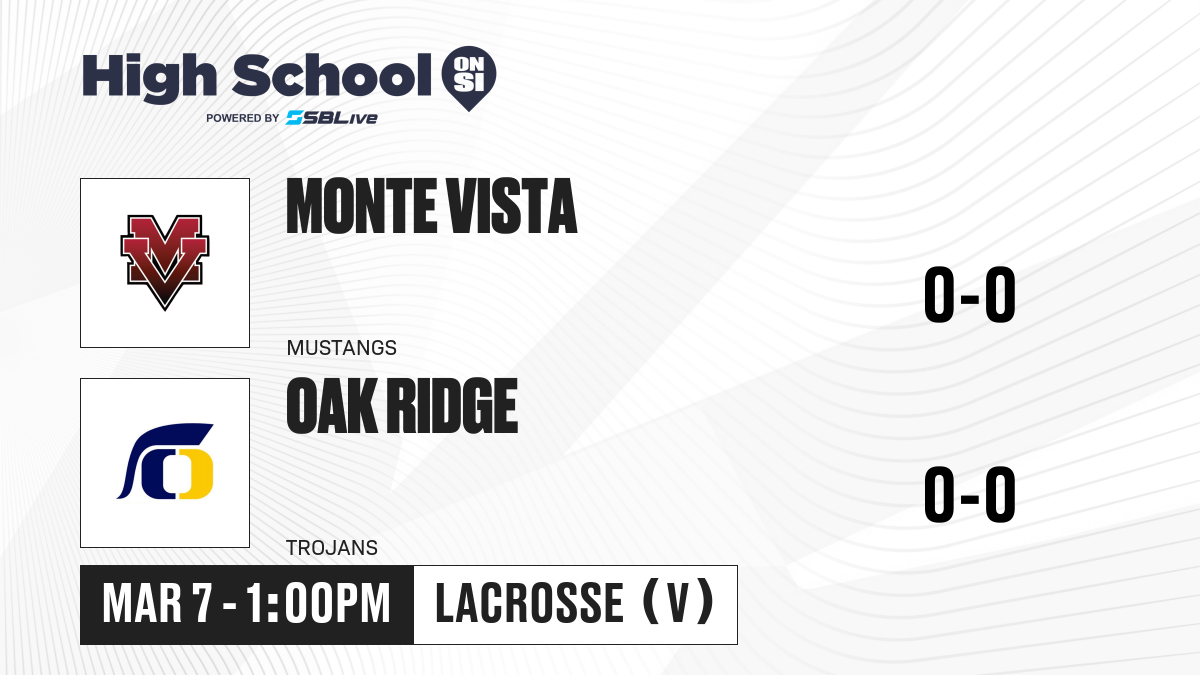 High School ON SI
POWERED BY SBLive

MONTE VISTA
MUSTANGS
0-0

OAK RIDGE
TROJANS
0-0

MAR 7 - 1:00PM
LACROSSE (V)